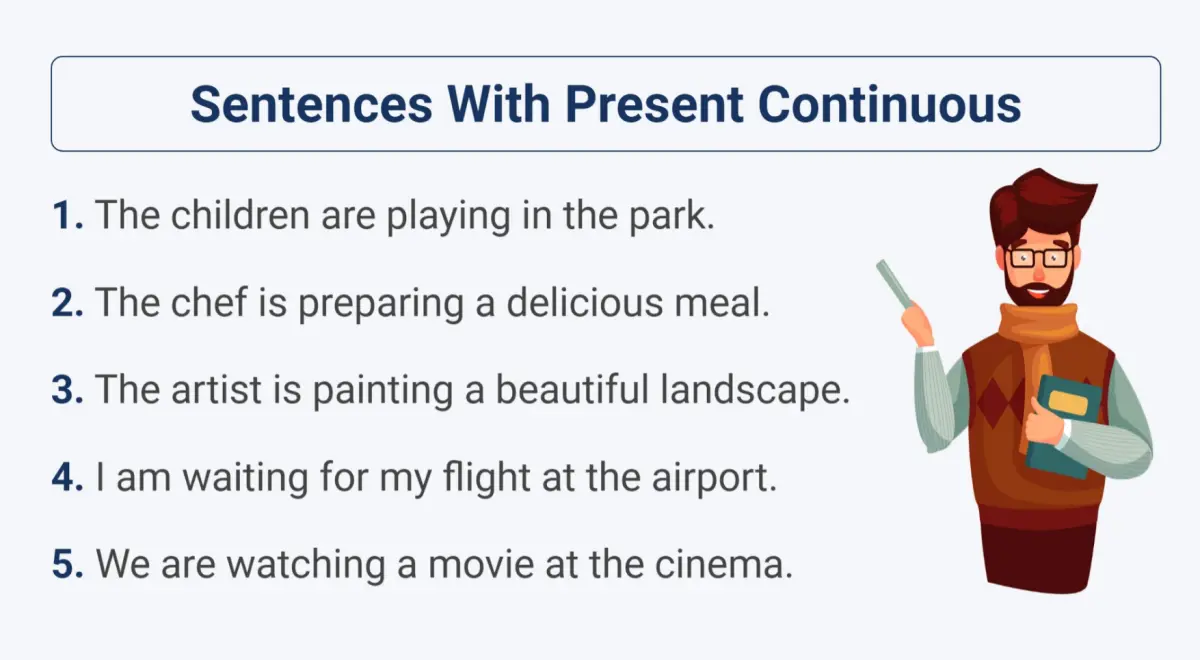 Sentences With Present Continuous

1. The children are playing in the park.

2. The chef is preparing a delicious meal.

3. The artist is painting a beautiful landscape.

4. I am waiting for my flight at the airport.

5. We are watching a movie at the cinema.